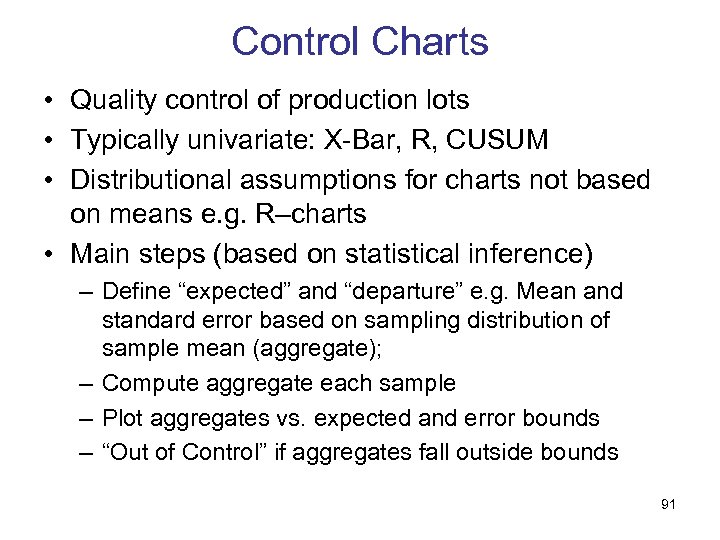 Control Charts

• Quality control of production lots
• Typically univariate: X-Bar, R, CUSUM
• Distributional assumptions for charts not based on means e.g. R–charts
• Main steps (based on statistical inference)
  – Define “expected” and “departure” e.g. Mean and standard error based on sampling distribution of sample mean (aggregate);
  – Compute aggregate each sample
  – Plot aggregates vs. expected and error bounds
  – “Out of Control” if aggregates fall outside bounds

91